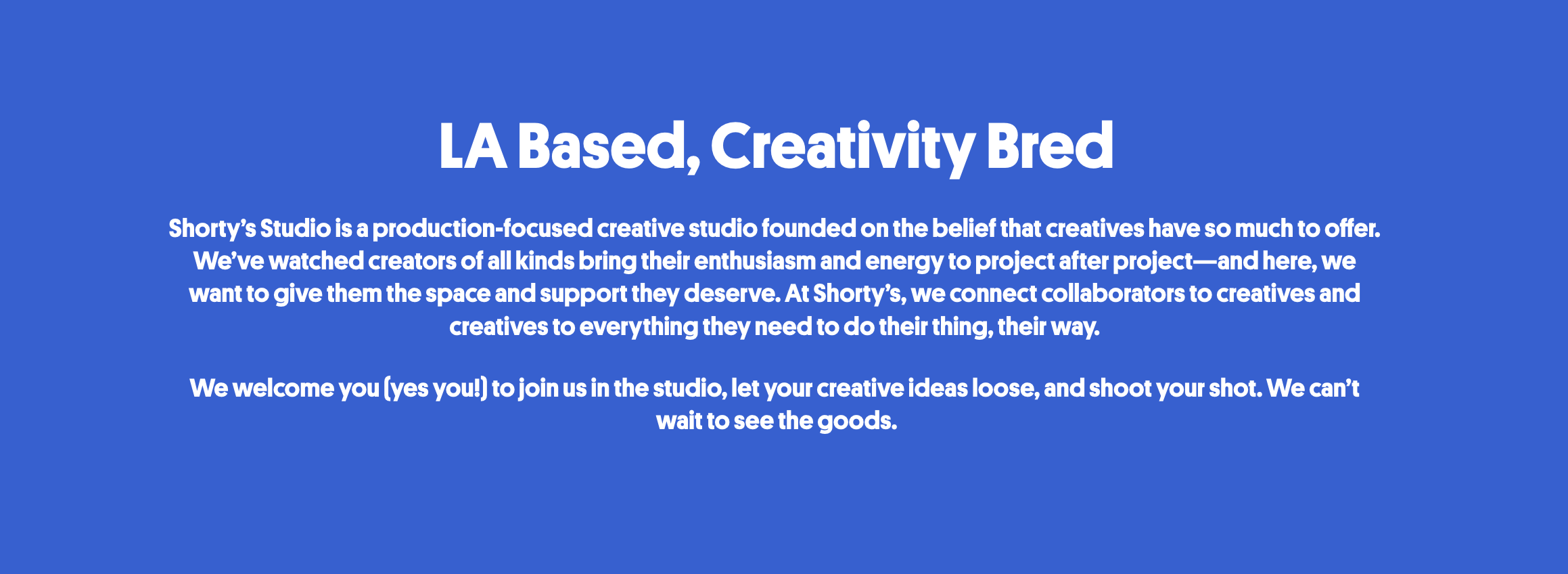 LA Based, Creativity Bred

Shorty’s Studio is a production-focused creative studio founded on the belief that creatives have so much to offer. We’ve watched creators of all kinds bring their enthusiasm and energy to project after project—and here, we want to give them the space and support they deserve. At Shorty’s, we connect collaborators to creatives and creatives to everything they need to do their thing, their way.

We welcome you (yes you!) to join us in the studio, let your creative ideas loose, and shoot your shot. We can’t wait to see the goods.